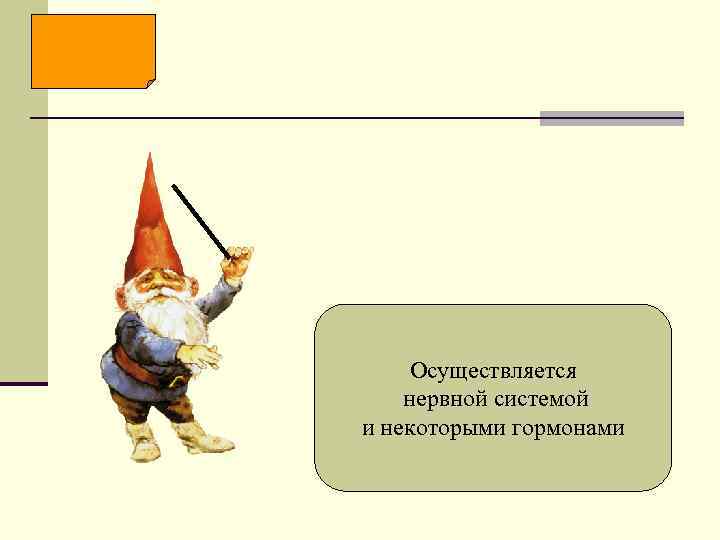 Осуществляется нервной системой и некоторыми гормонами